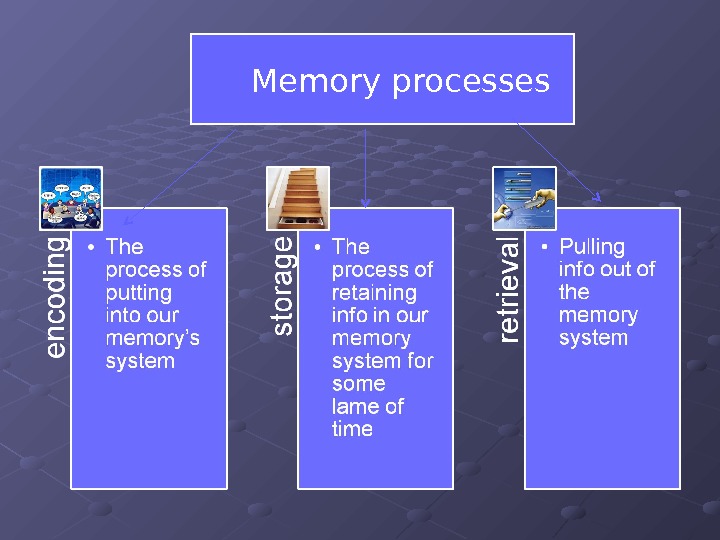 Memory processes

encoding

• The process of putting into our memory's system

storage

• The process of retaining info in our memory system for some lame of time

retrieval

• Pulling info out of the memory system